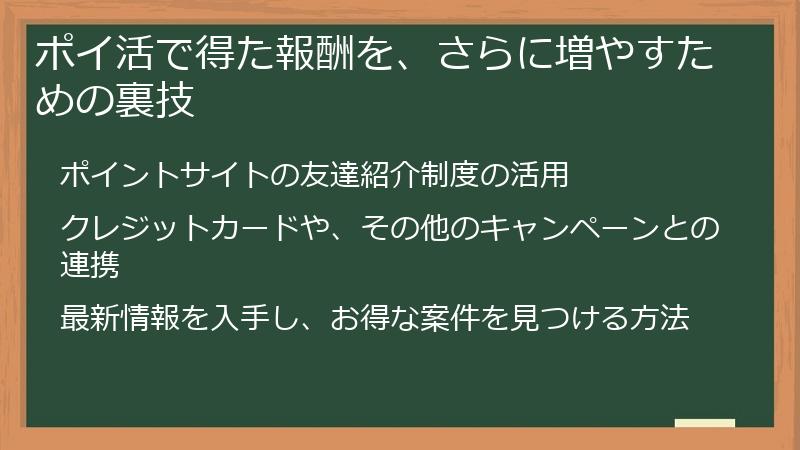 ポイ活で得た報酬を、さらに増やすための裏技

ポイントサイトの友達紹介制度の活用

クレジットカードや、その他のキャンペーンとの連携

最新情報を入手し、お得な案件を見つける方法